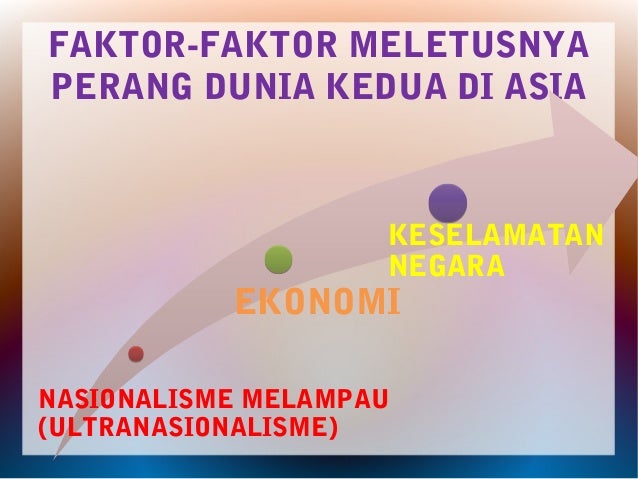 FAKTOR-FAKTOR MELETUSNYA PERANG DUNIA KEDUA DI ASIA

KESELAMATAN NEGARA

EKONOMI

NASIONALISME MELAMPAU (ULTRANASIONALISME)